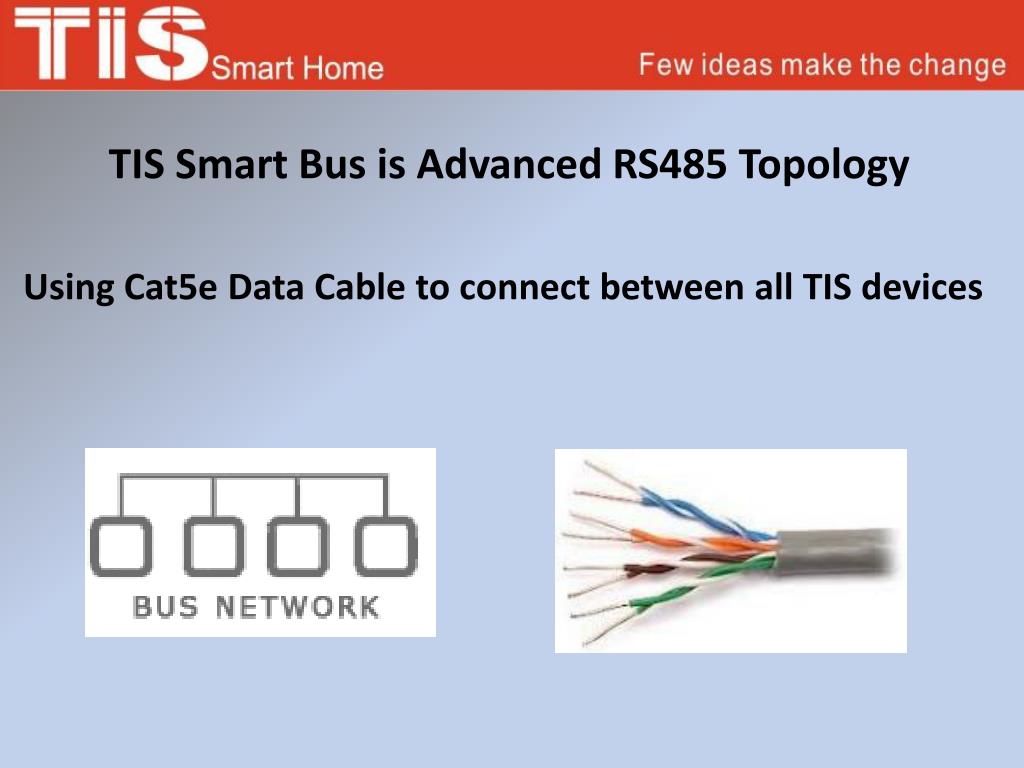 TIS Smart Home

Few ideas make the change

TIS Smart Bus is Advanced RS485 Topology

Using Cat5e Data Cable to connect between all TIS devices

BUS NETWORK